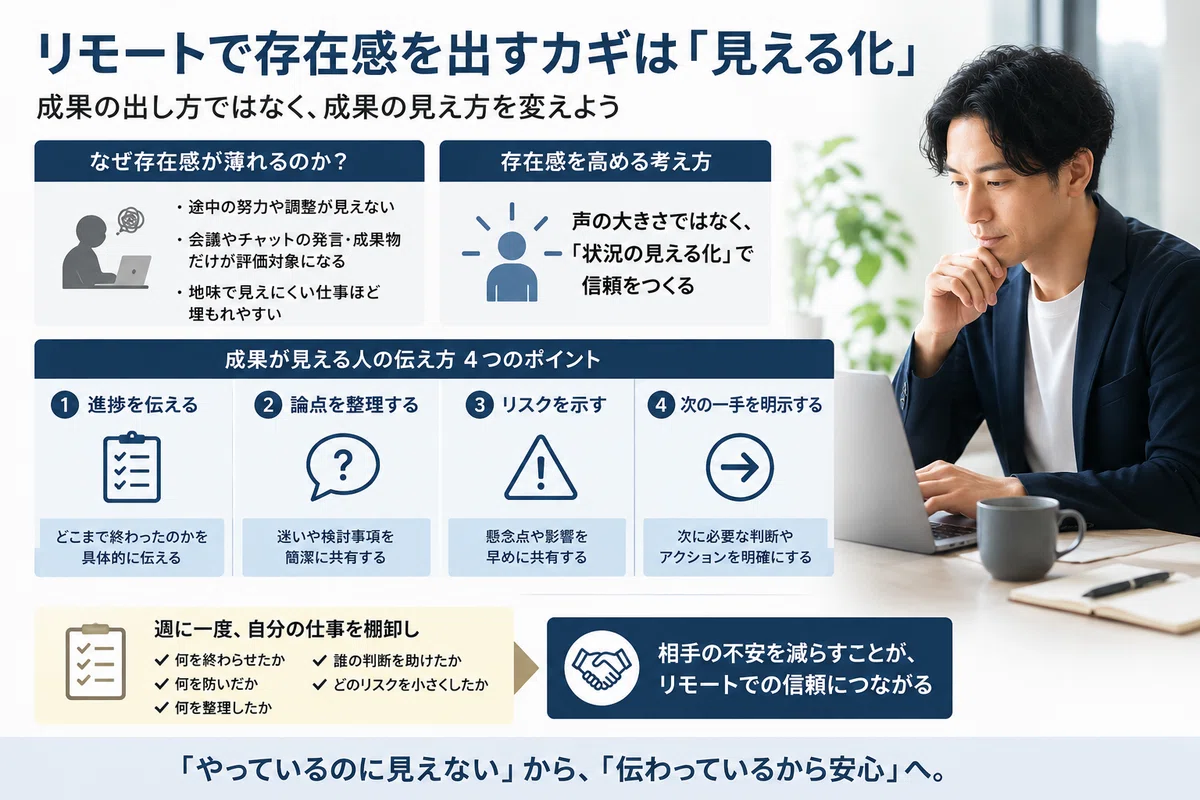 リモートで存在感を出すカギは「見える化」

成果の出し方ではなく、成果の見え方を変えよう

なぜ存在感が薄れるのか？

・途中の努力や調整が見えない
・会議やチャットの発言・成果物だけが評価対象になる
・地味で見えにくい仕事ほど埋もれやすい

存在感を高める考え方

声の大きさではなく、「状況の見える化」で信頼をつくる

成果が見える人の伝え方 4つのポイント

1 進捗を伝える
どこまで終わったのかを具体的に伝える

2 論点を整理する
迷いや検討事項を簡潔に共有する

3 リスクを示す
懸念点や影響を早めに共有する

4 次の一手を明示する
次に必要な判断やアクションを明確にする

週に一度、自分の仕事を棚卸し
✓ 何を終わらせたか
✓ 何を防いだか
✓ 何を整理したか
✓ 誰の判断を助けたか
✓ どのリスクを小さくしたか

相手の不安を減らすことが、リモートでの信頼につながる

「やっているのに見えない」から、「伝わっているから安心」へ。